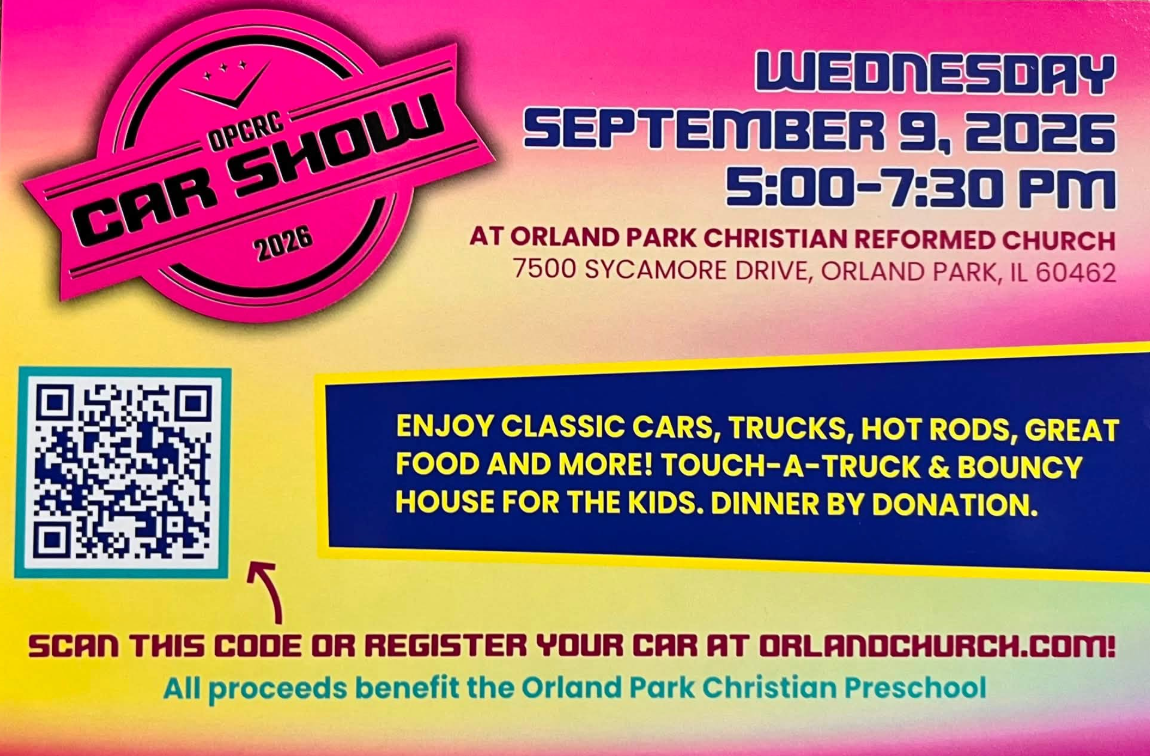 OPCRC
CAR SHOW
2026

WEDNESDAY
SEPTEMBER 9, 2026
5:00-7:30 PM

AT ORLAND PARK CHRISTIAN REFORMED CHURCH
7500 SYCAMORE DRIVE, ORLAND PARK, IL 60462

ENJOY CLASSIC CARS, TRUCKS, HOT RODS, GREAT FOOD AND MORE! TOUCH-A-TRUCK & BOUNCY HOUSE FOR THE KIDS. DINNER BY DONATION.

SCAN THIS CODE OR REGISTER YOUR CAR AT ORLANDCHURCH.COM!
All proceeds benefit the Orland Park Christian Preschool